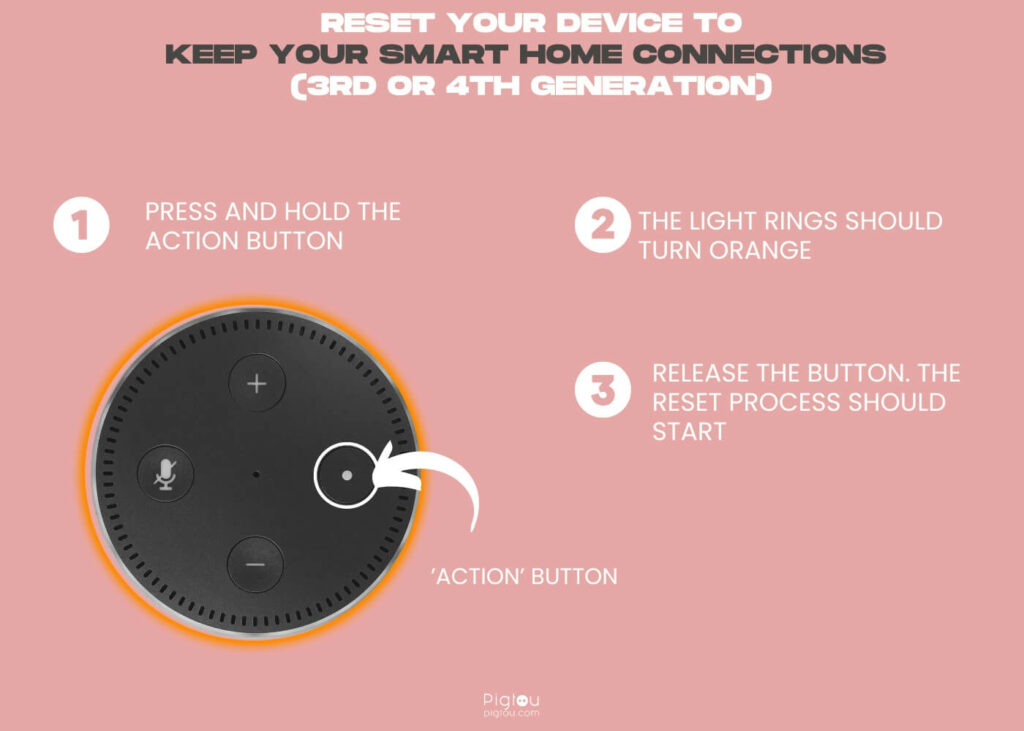 RESET YOUR DEVICE TO KEEP YOUR SMART HOME CONNECTIONS (3RD OR 4TH GENERATION)

1 PRESS AND HOLD THE ACTION BUTTON

2 THE LIGHT RINGS SHOULD TURN ORANGE

3 RELEASE THE BUTTON. THE RESET PROCESS SHOULD START

+

−

'ACTION' BUTTON

Piglou
piglou.com